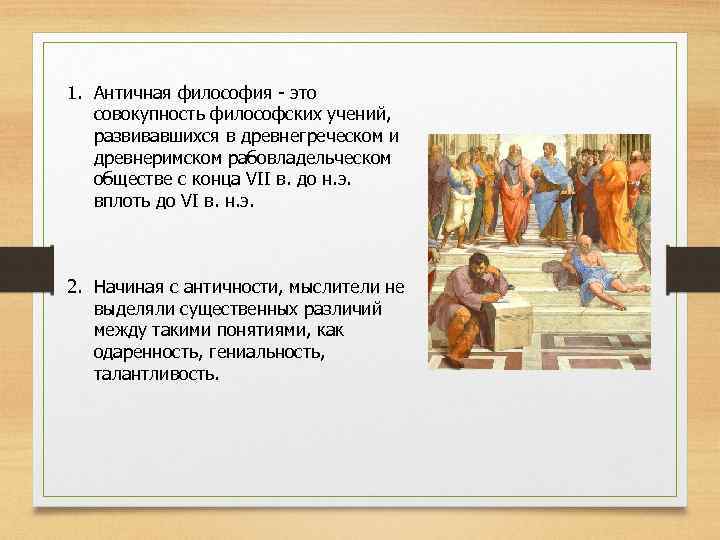 1. Античная философия - это совокупность философских учений, развивавшихся в древнегреческом и древнеримском рабовладельческом обществе с конца VII в. до н.э. вплоть до VI в. н.э.

2. Начиная с античности, мыслители не выделяли существенных различий между такими понятиями, как одаренность, гениальность, талантливость.